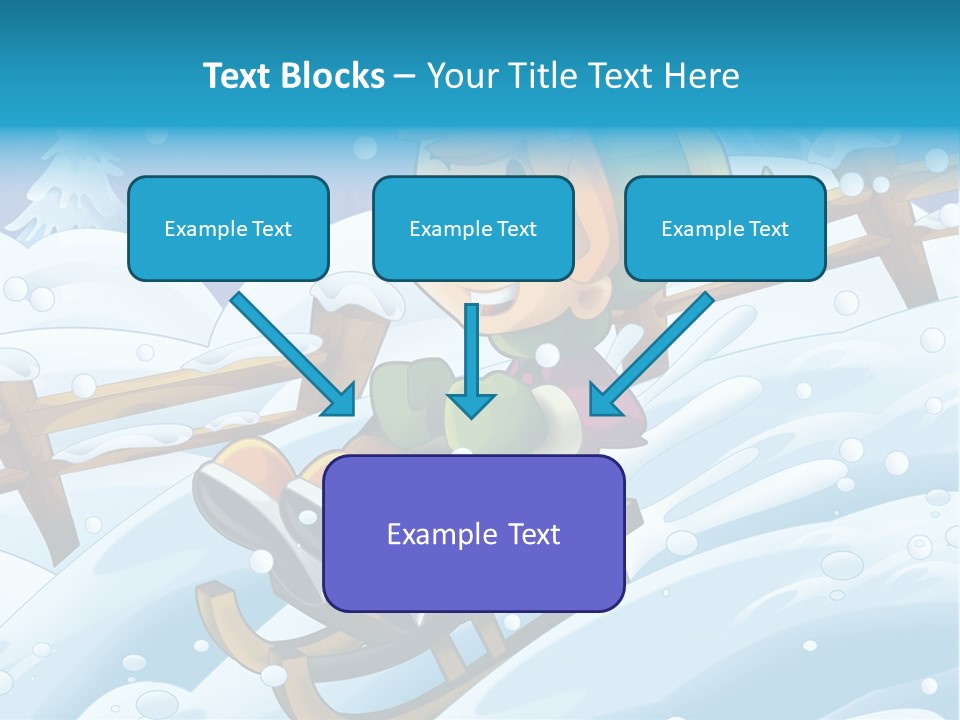 Text Blocks – Your Title Text Here

Example Text

Example Text

Example Text

Example Text